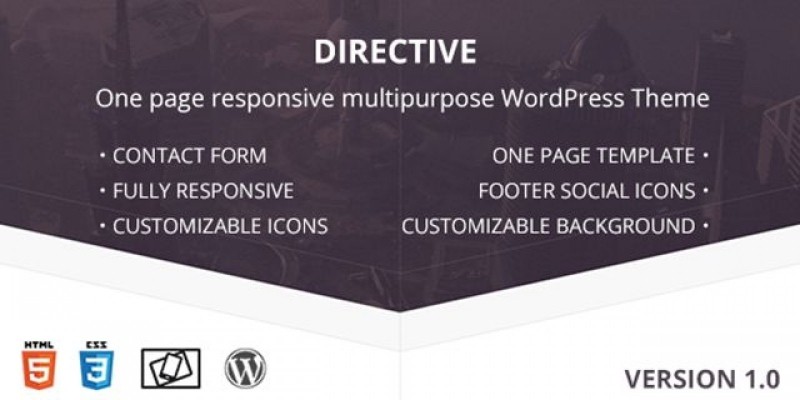 DIRECTIVE

One page responsive multipurpose WordPress Theme

• CONTACT FORM
• FULLY RESPONSIVE
• CUSTOMIZABLE ICONS

ONE PAGE TEMPLATE •
FOOTER SOCIAL ICONS •
CUSTOMIZABLE BACKGROUND •

HTML 5
CSS 3

VERSION 1.0